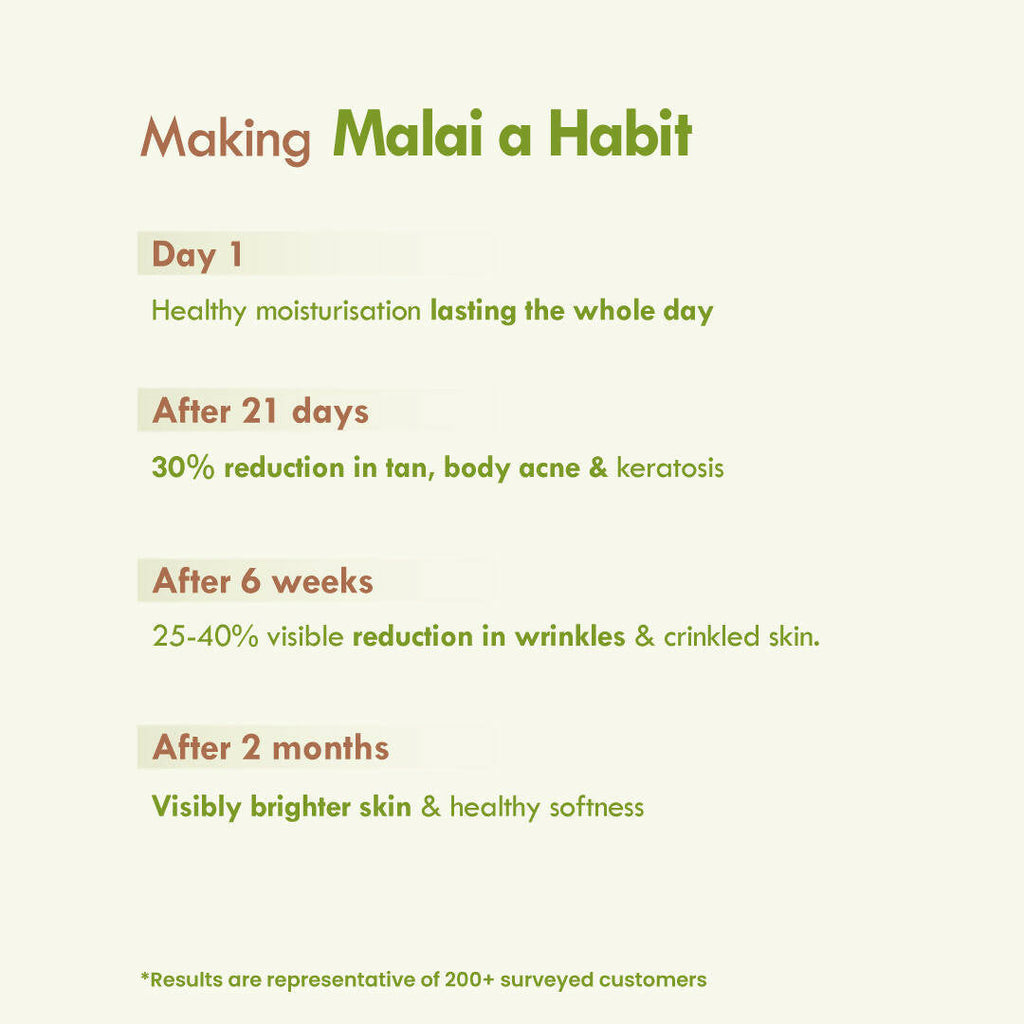 Making Malai a Habit

Day 1

Healthy moisturisation lasting the whole day

After 21 days

30% reduction in tan, body acne & keratosis

After 6 weeks

25-40% visible reduction in wrinkles & crinkled skin.

After 2 months

Visibly brighter skin & healthy softness

*Results are representative of 200+ surveyed customers